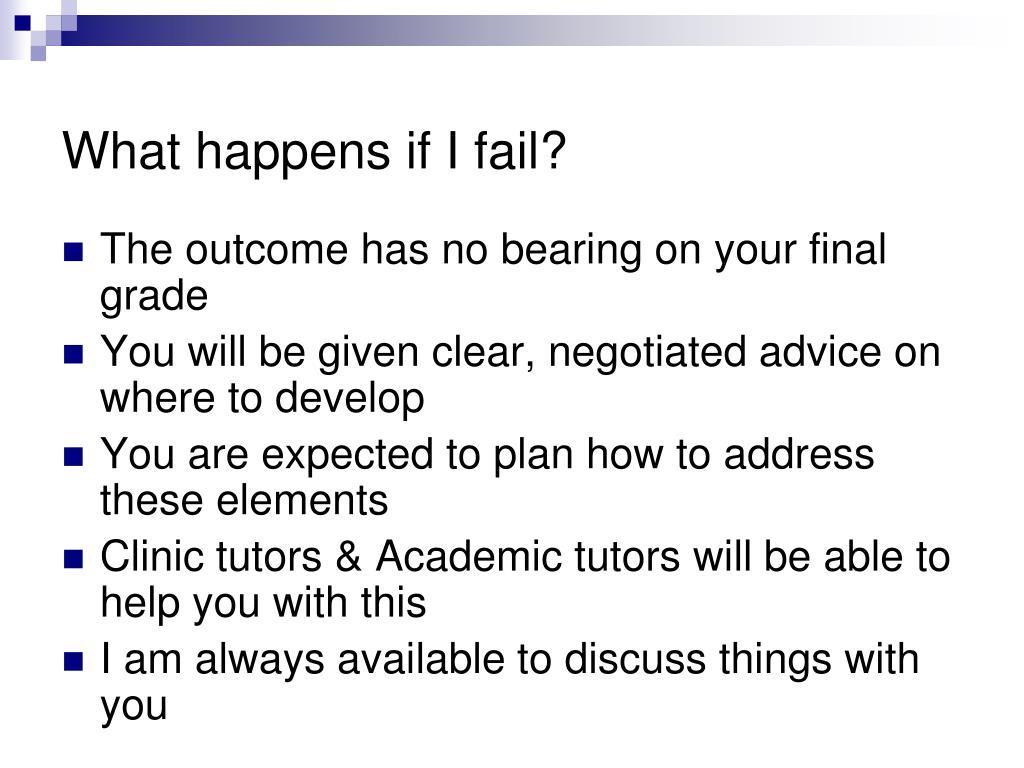 What happens if I fail?

- The outcome has no bearing on your final grade
- You will be given clear, negotiated advice on where to develop
- You are expected to plan how to address these elements
- Clinic tutors & Academic tutors will be able to help you with this
- I am always available to discuss things with you